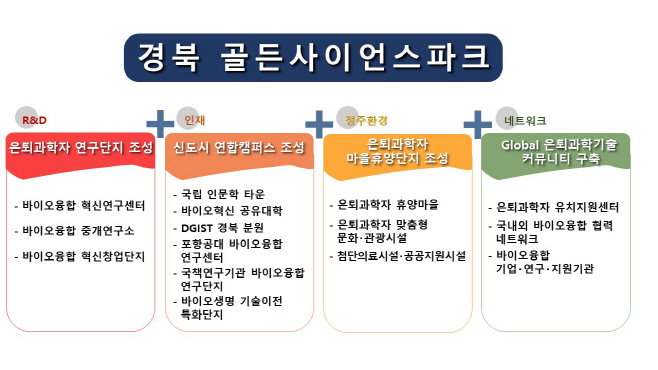 경북 골든사이언스파크

R&D

은퇴과학자 연구단지 조성

- 바이오융합 혁신연구센터
- 바이오융합 중개연구소
- 바이오융합 혁신창업단지

인재

신도시 연합캠퍼스 조성

- 국립 인문학 타운
- 바이오혁신 공유대학
- DGIST 경북 분원
- 포항공대 바이오융합 연구센터
- 국책연구기관 바이오융합 연구단지
- 바이오생명 기술이전 특화단지

정주환경

은퇴과학자 마을휴양단지 조성

- 은퇴과학자 휴양마을
- 은퇴과학자 맞춤형 문화·관광시설
- 첨단의료시설·공공지원시설

네트워크

Global 은퇴과학기술 커뮤니티 구축

- 은퇴과학자 유치지원센터
- 국내외 바이오융합 협력 네트워크
- 바이오융합 기업·연구·지원기관